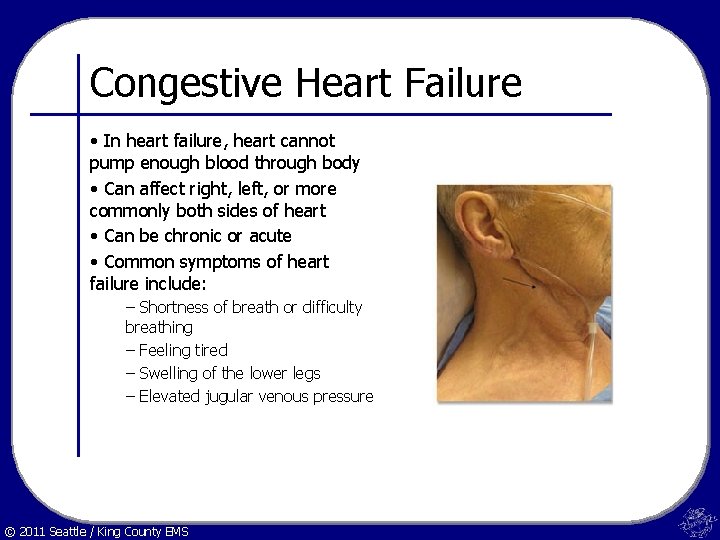 Congestive Heart Failure

• In heart failure, heart cannot pump enough blood through body

• Can affect right, left, or more commonly both sides of heart

• Can be chronic or acute

• Common symptoms of heart failure include:

– Shortness of breath or difficulty breathing

– Feeling tired

– Swelling of the lower legs

– Elevated jugular venous pressure

© 2011 Seattle / King County EMS